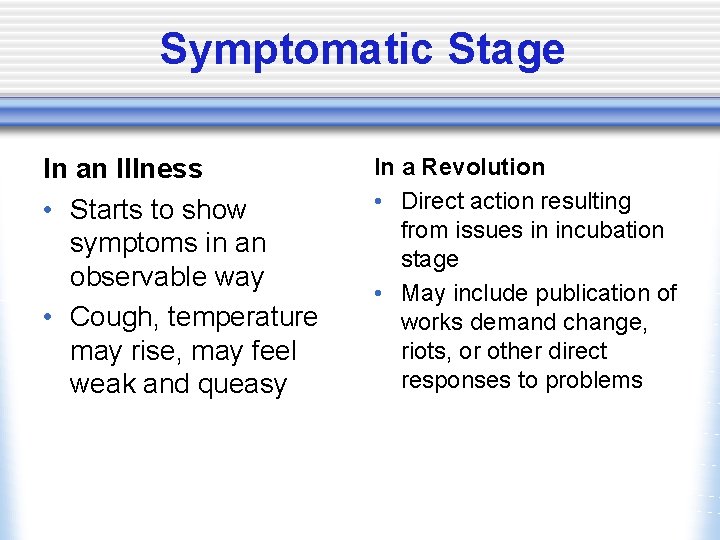 Symptomatic Stage

In an Illness

• Starts to show symptoms in an observable way
• Cough, temperature may rise, may feel weak and queasy

In a Revolution

• Direct action resulting from issues in incubation stage
• May include publication of works demand change, riots, or other direct responses to problems